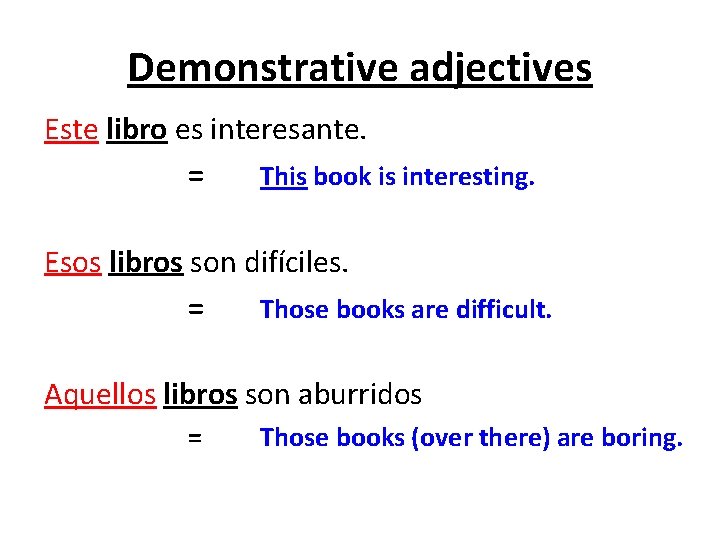 Demonstrative adjectives

Este libro es interesante.

= This book is interesting.

Esos libros son difíciles.

= Those books are difficult.

Aquellos libros son aburridos

= Those books (over there) are boring.